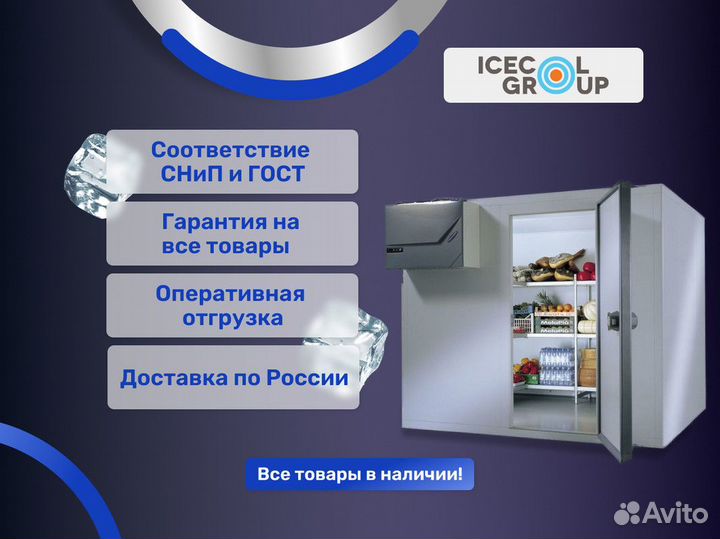 ICECOOL GROUP

Соответствие СНиП и ГОСТ

Гарантия на все товары

Оперативная отгрузка

Доставка по России

Все товары в наличии!

Avito